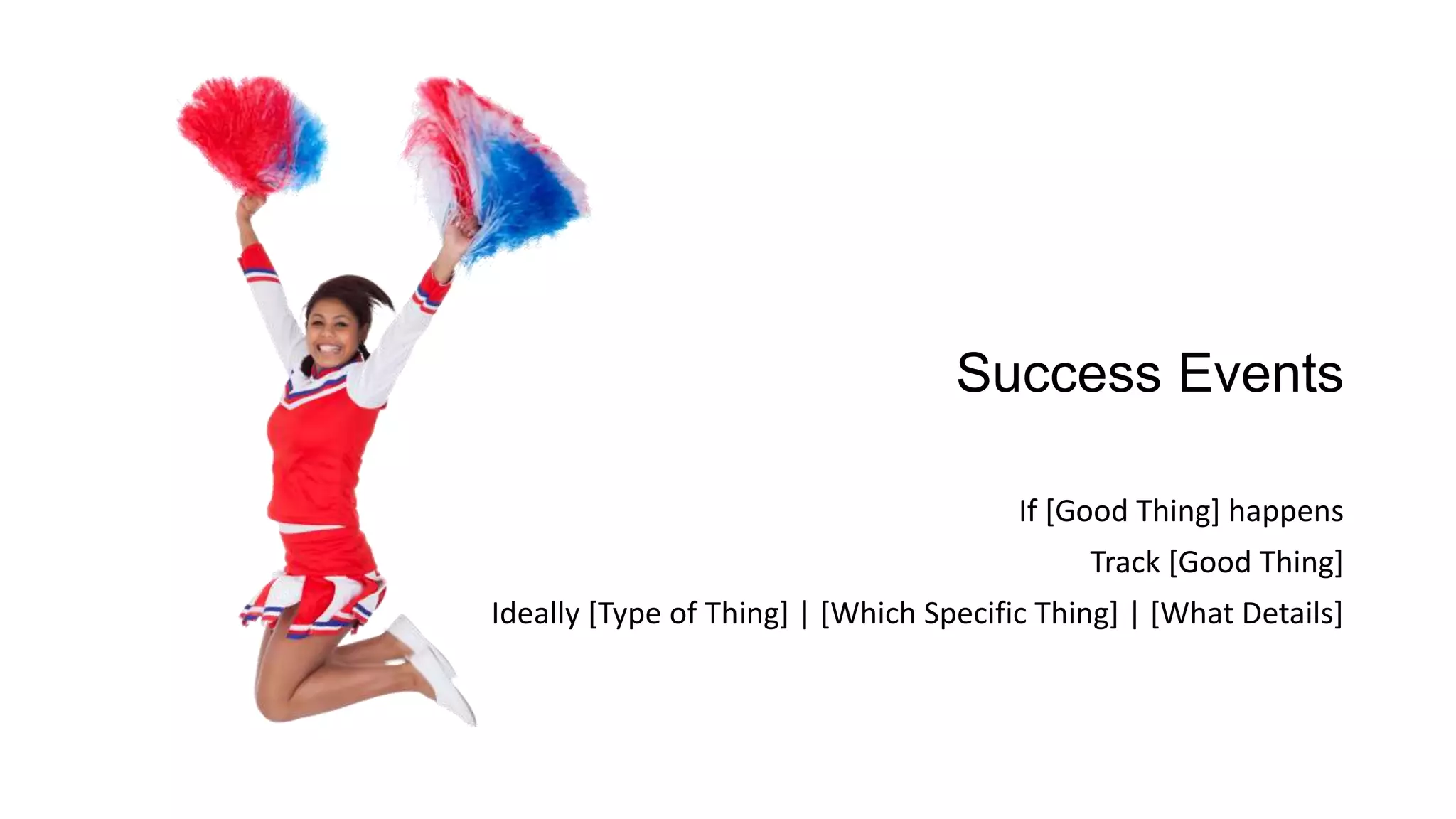 Success Events

If [Good Thing] happens

Track [Good Thing]

Ideally [Type of Thing] | [Which Specific Thing] | [What Details]